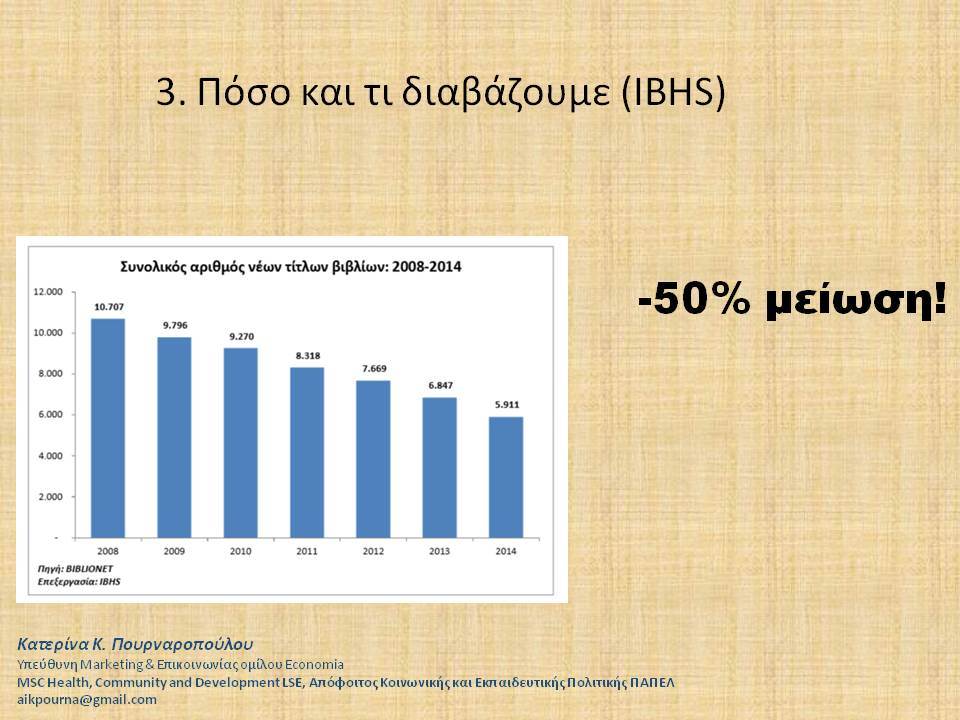 3. Πόσο και τι διαβάζουμε (IBHS)

Συνολικός αριθμός νέων τίτλων βιβλίων: 2008-2014

12.000
10.000
8.000
6.000
4.000
2.000
-

10.707
9.796
9.270
8.318
7.669
6.847
5.911

2008 2009 2010 2011 2012 2013 2014

Πηγή: BIBLIONET
Επεξεργασία: IBHS

-50% μείωση!

Κατερίνα Κ. Πουρναροπούλου
Υπεύθυνη Marketing & Επικοινωνίας ομίλου Economia
MSC Health, Community and Development LSE, Απόφοιτος Κοινωνικής και Εκπαιδευτικής Πολιτικής ΠΑΠΕΛ
aikpourna@gmail.com